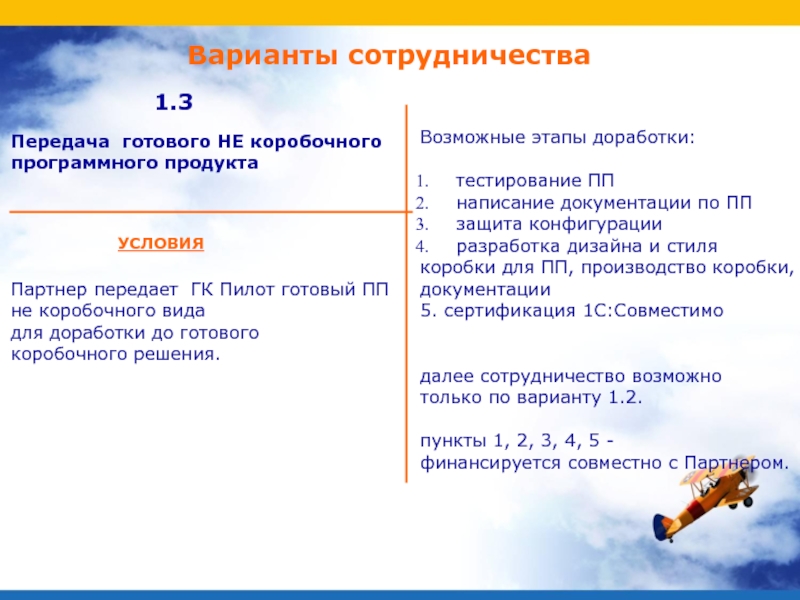 Варианты сотрудничества

1.3

Передача готового НЕ коробочного программного продукта

УСЛОВИЯ

Партнер передает ГК Пилот готовый ПП не коробочного вида для доработки до готового коробочного решения.

Возможные этапы доработки:

1. тестирование ПП
2. написание документации по ПП
3. защита конфигурации
4. разработка дизайна и стиля коробки для ПП, производство коробки, документации
5. сертификация 1С:Совместимо

далее сотрудничество возможно только по варианту 1.2.

пункты 1, 2, 3, 4, 5 - финансируется совместно с Партнером.